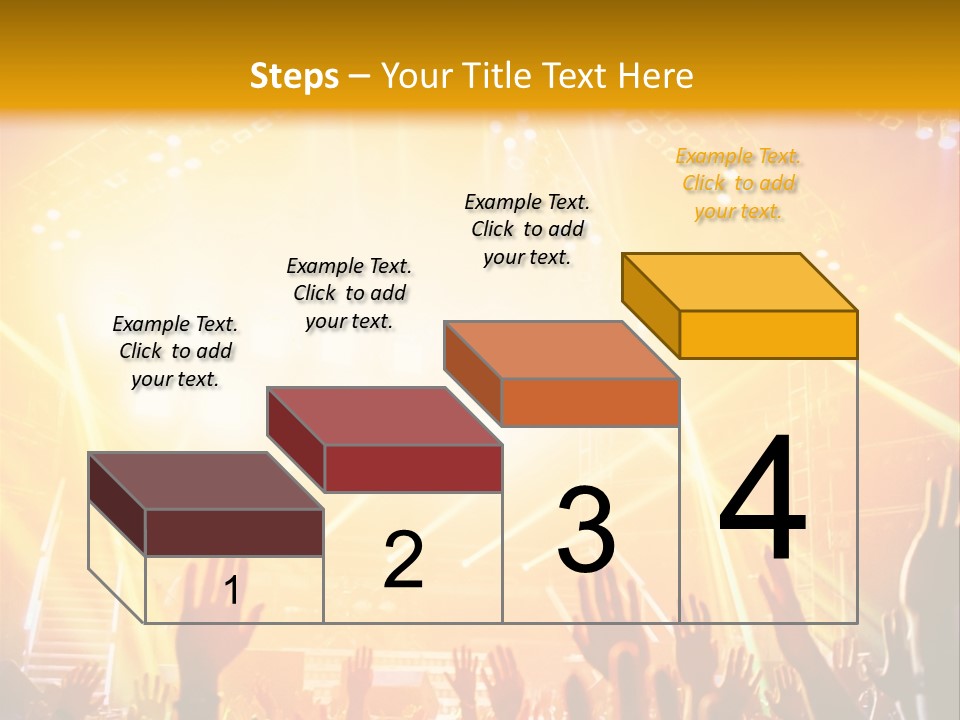 Steps – Your Title Text Here

Example Text. Click to add your text.

Example Text. Click to add your text.

Example Text. Click to add your text.

Example Text. Click to add your text.

1

2

3

4